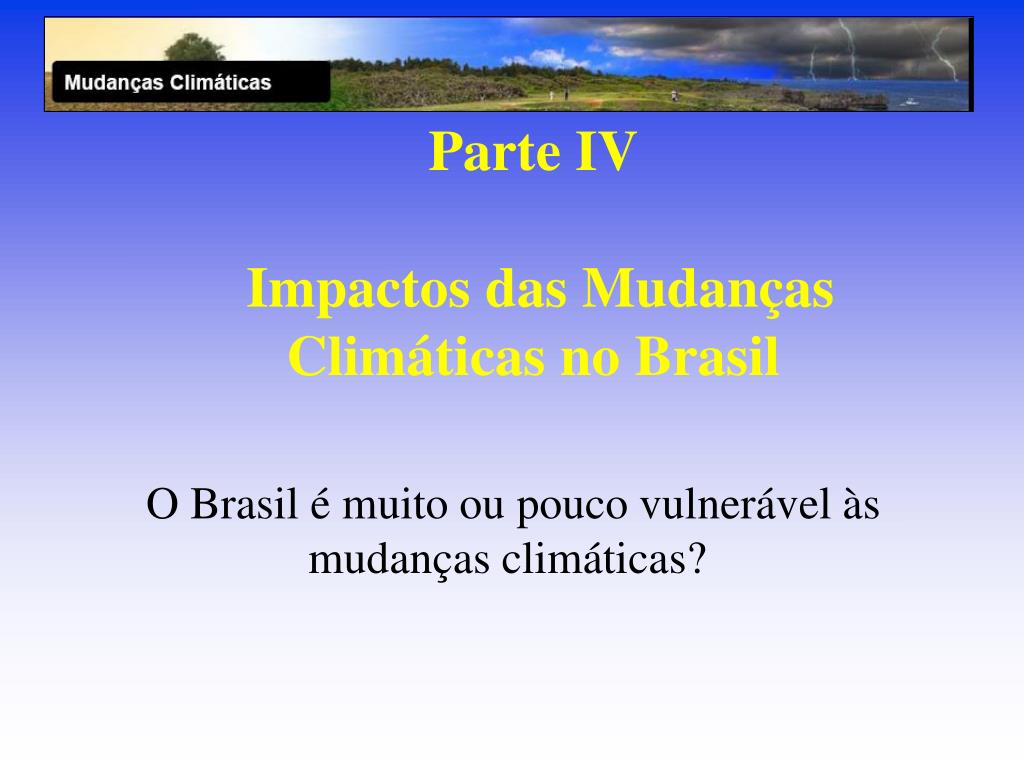 Mudanças Climáticas

Parte IV

Impactos das Mudanças Climáticas no Brasil

O Brasil é muito ou pouco vulnerável às mudanças climáticas?